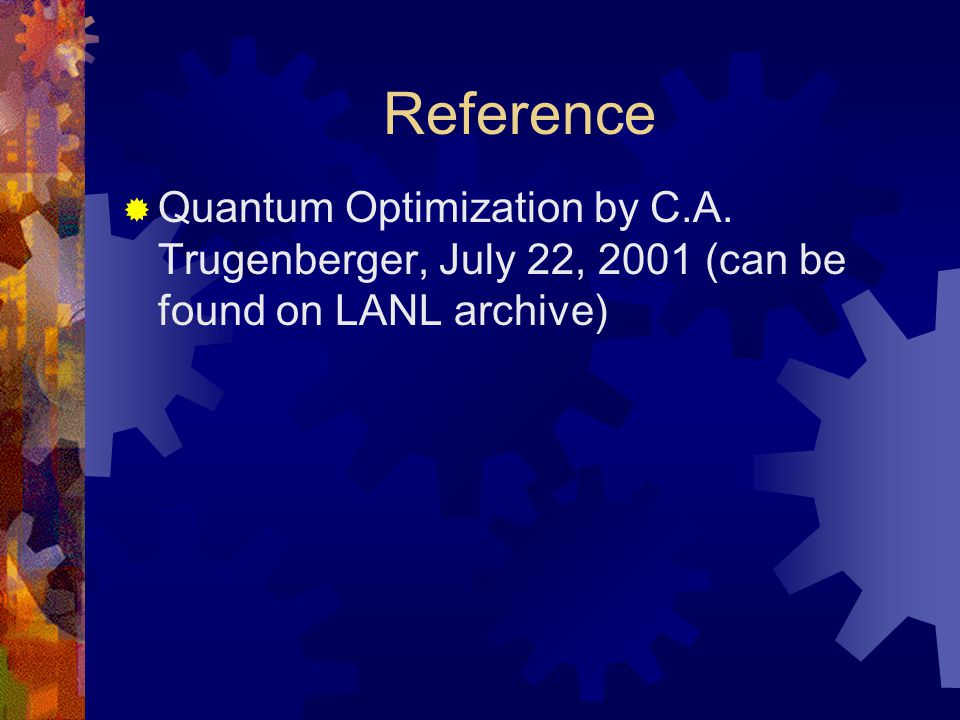 Reference

Quantum Optimization by C.A. Trugenberger, July 22, 2001 (can be found on LANL archive)